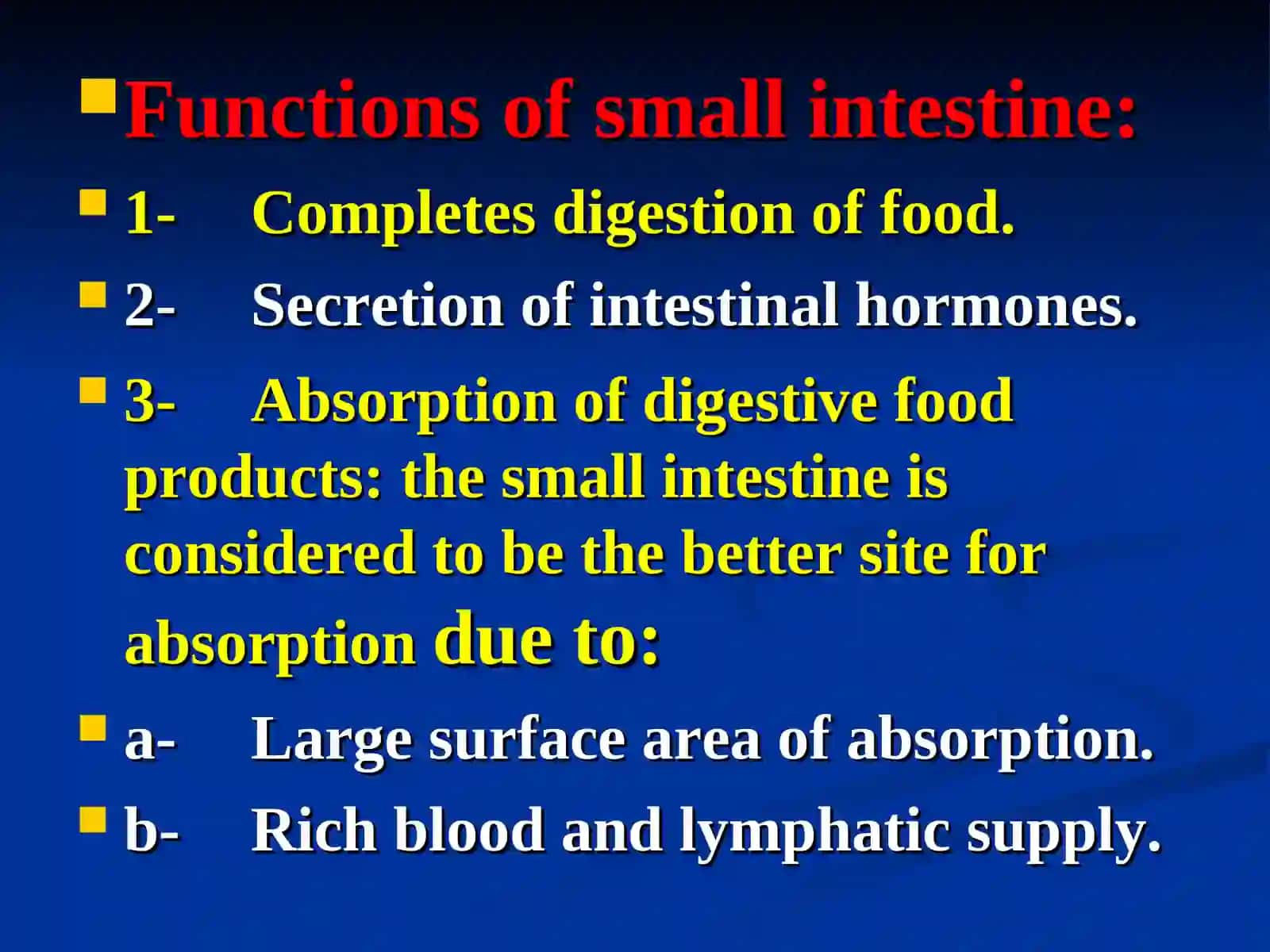 Functions of small intestine:

1- Completes digestion of food.

2- Secretion of intestinal hormones.

3- Absorption of digestive food products: the small intestine is considered to be the better site for absorption due to:

a- Large surface area of absorption.

b- Rich blood and lymphatic supply.